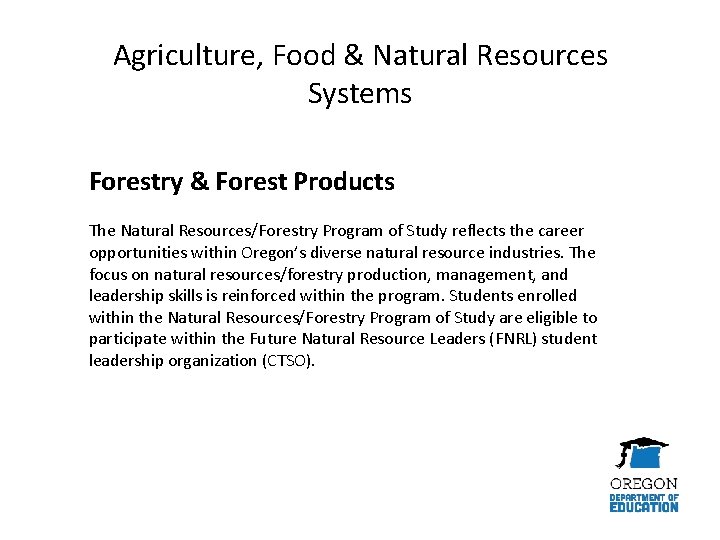 Agriculture, Food & Natural Resources Systems

Forestry & Forest Products

The Natural Resources/Forestry Program of Study reflects the career opportunities within Oregon's diverse natural resource industries. The focus on natural resources/forestry production, management, and leadership skills is reinforced within the program. Students enrolled within the Natural Resources/Forestry Program of Study are eligible to participate within the Future Natural Resource Leaders (FNRL) student leadership organization (CTSO).

OREGON
DEPARTMENT OF
EDUCATION